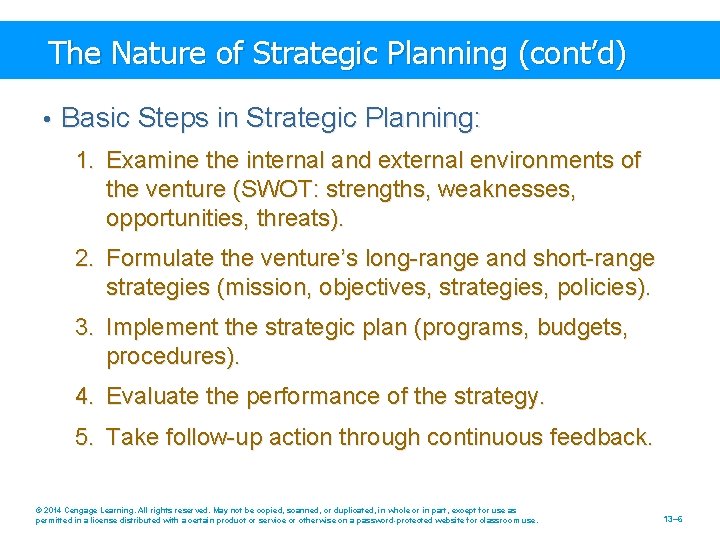 The Nature of Strategic Planning (cont'd)

• Basic Steps in Strategic Planning:

1. Examine the internal and external environments of the venture (SWOT: strengths, weaknesses, opportunities, threats).

2. Formulate the venture's long-range and short-range strategies (mission, objectives, strategies, policies).

3. Implement the strategic plan (programs, budgets, procedures).

4. Evaluate the performance of the strategy.

5. Take follow-up action through continuous feedback.

© 2014 Cengage Learning. All rights reserved. May not be copied, scanned, or duplicated, in whole or in part, except for use as permitted in a license distributed with a certain product or service or otherwise on a password-protected website for classroom use.

13–6